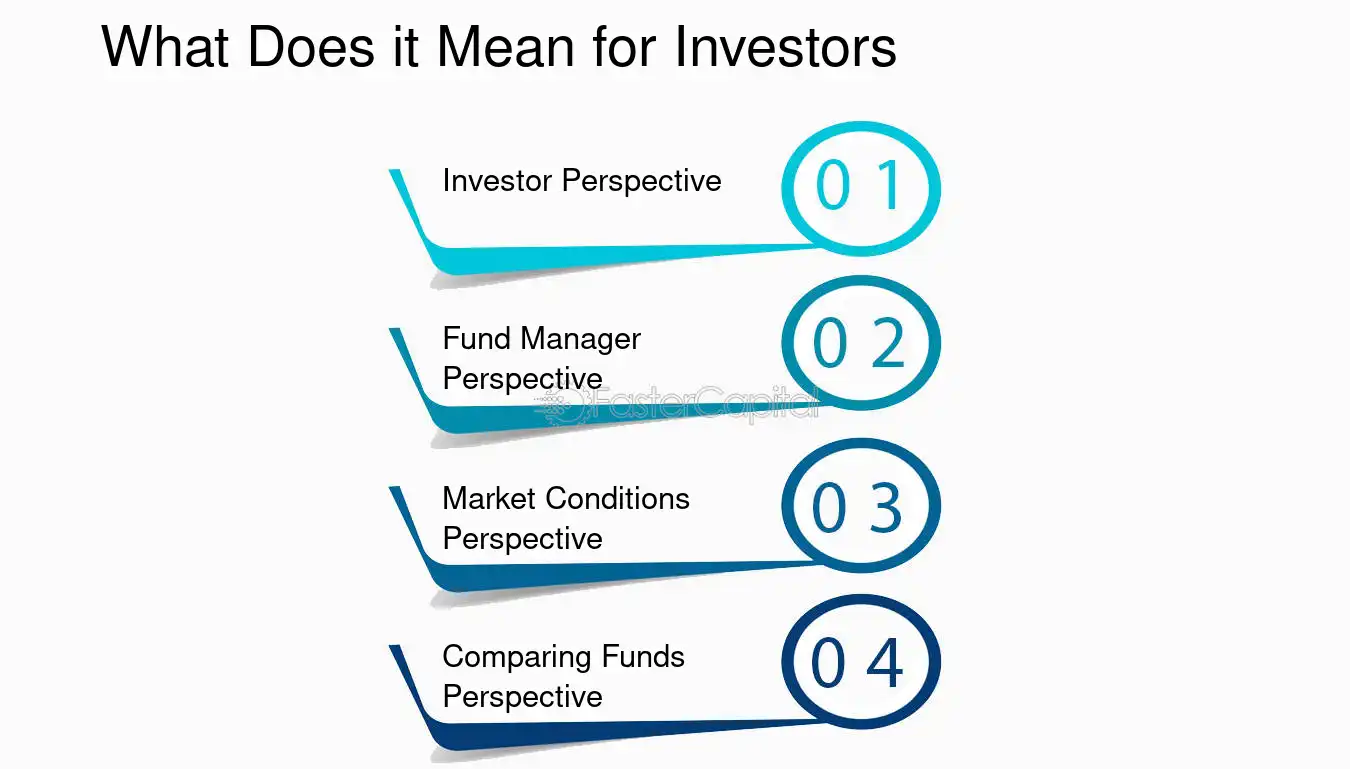 What Does it Mean for Investors

Investor Perspective
0 1

Fund Manager Perspective
0 2

FasterCapital

Market Conditions Perspective
0 3

Comparing Funds Perspective
0 4